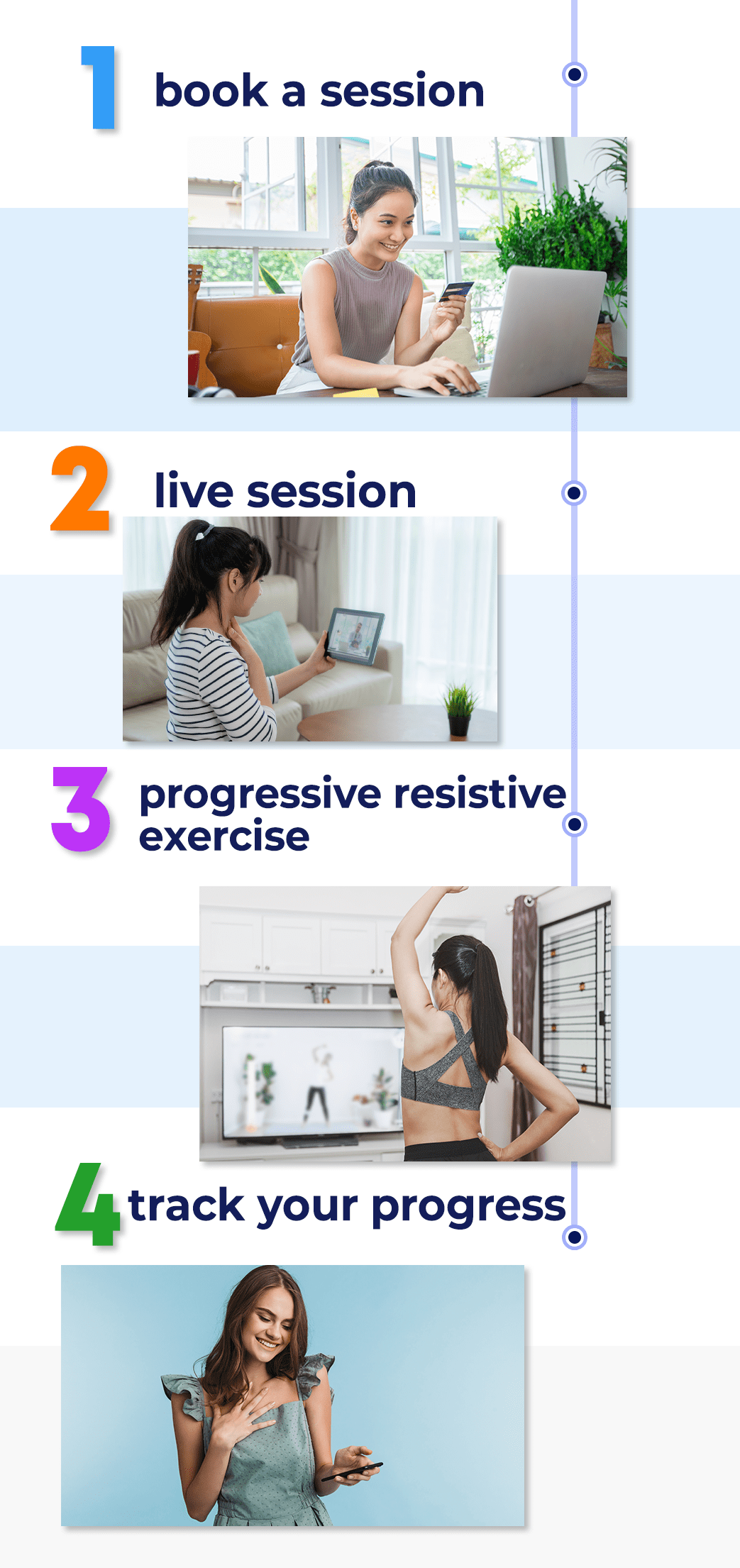 1 book a session

2 live session

3 progressive resistive exercise

4 track your progress